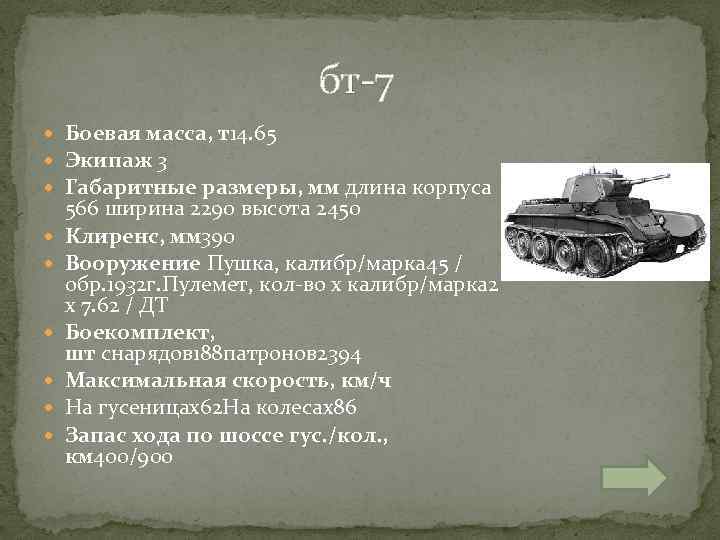 бт-7

Боевая масса, т14.65

Экипаж 3

Габаритные размеры, мм длина корпуса 566 ширина 2290 высота 2450

Клиренс, мм390

Вооружение Пушка, калибр/марка45 / обр.1932г.Пулемет, кол-во х калибр/марка2 х 7.62 / ДТ

Боекомплект, шт снарядов188патронов2394

Максимальная скорость, км/ч

На гусеницах62На колесах86

Запас хода по шоссе гус./кол., км400/900